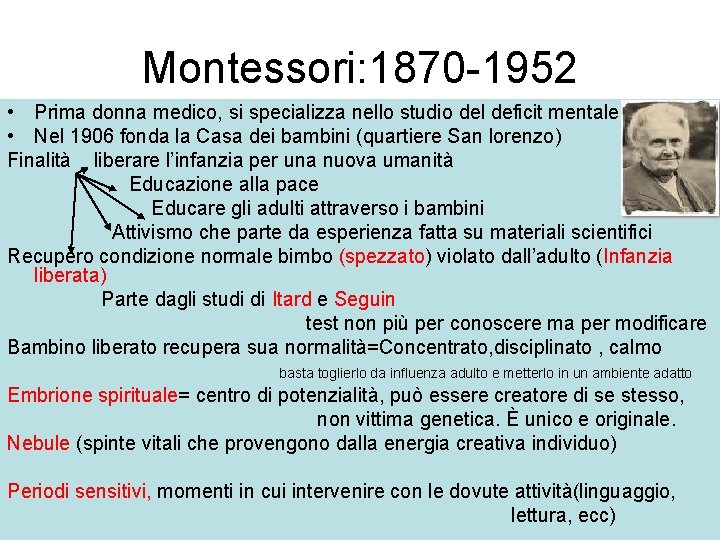 Montessori:1870-1952

• Prima donna medico, si specializza nello studio del deficit mentale
• Nel 1906 fonda la Casa dei bambini (quartiere San lorenzo)

Finalità liberare l'infanzia per una nuova umanità
Educazione alla pace
Educare gli adulti attraverso i bambini
Attivismo che parte da esperienza fatta su materiali scientifici
Recupero condizione normale bimbo (spezzato) violato dall'adulto (Infanzia liberata)
Parte dagli studi di Itard e Seguin
test non più per conoscere ma per modificare
Bambino liberato recupera sua normalità=Concentrato,disciplinato , calmo
basta toglierlo da influenza adulto e metterlo in un ambiente adatto
Embrione spirituale= centro di potenzialità, può essere creatore di se stesso, non vittima genetica. È unico e originale.
Nebule (spinte vitali che provengono dalla energia creativa individuo)

Periodi sensitivi, momenti in cui intervenire con le dovute attività(linguaggio, lettura, ecc)